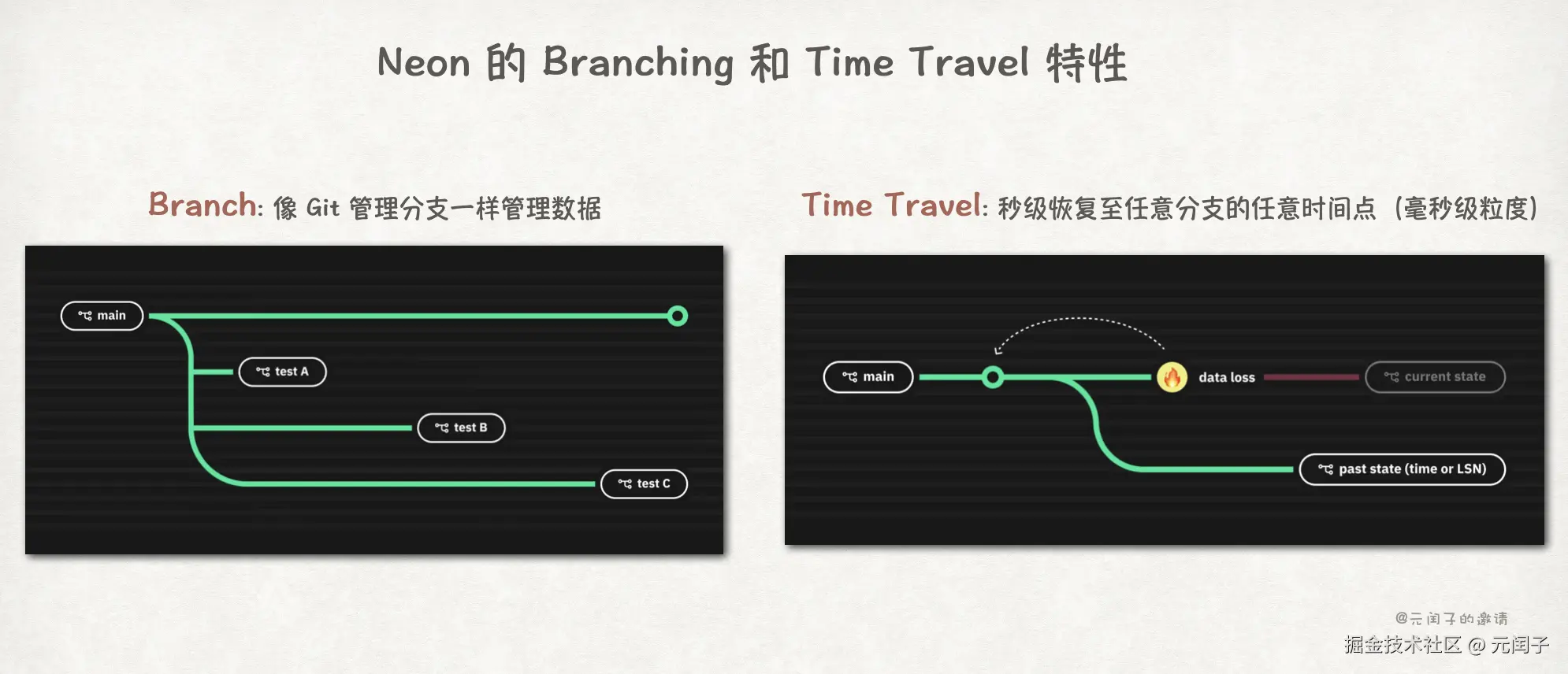 Neon 的 Branching 和 Time Travel 特性

Branch: 像 Git 管理分支一样管理数据

main

test A

test B

test C

Time Travel: 秒级恢复至任意分支的任意时间点（毫秒级粒度）

main

data loss

current state

past state (time or LSN)

@元闰子的邀请

掘金技术社区 @ 元闰子